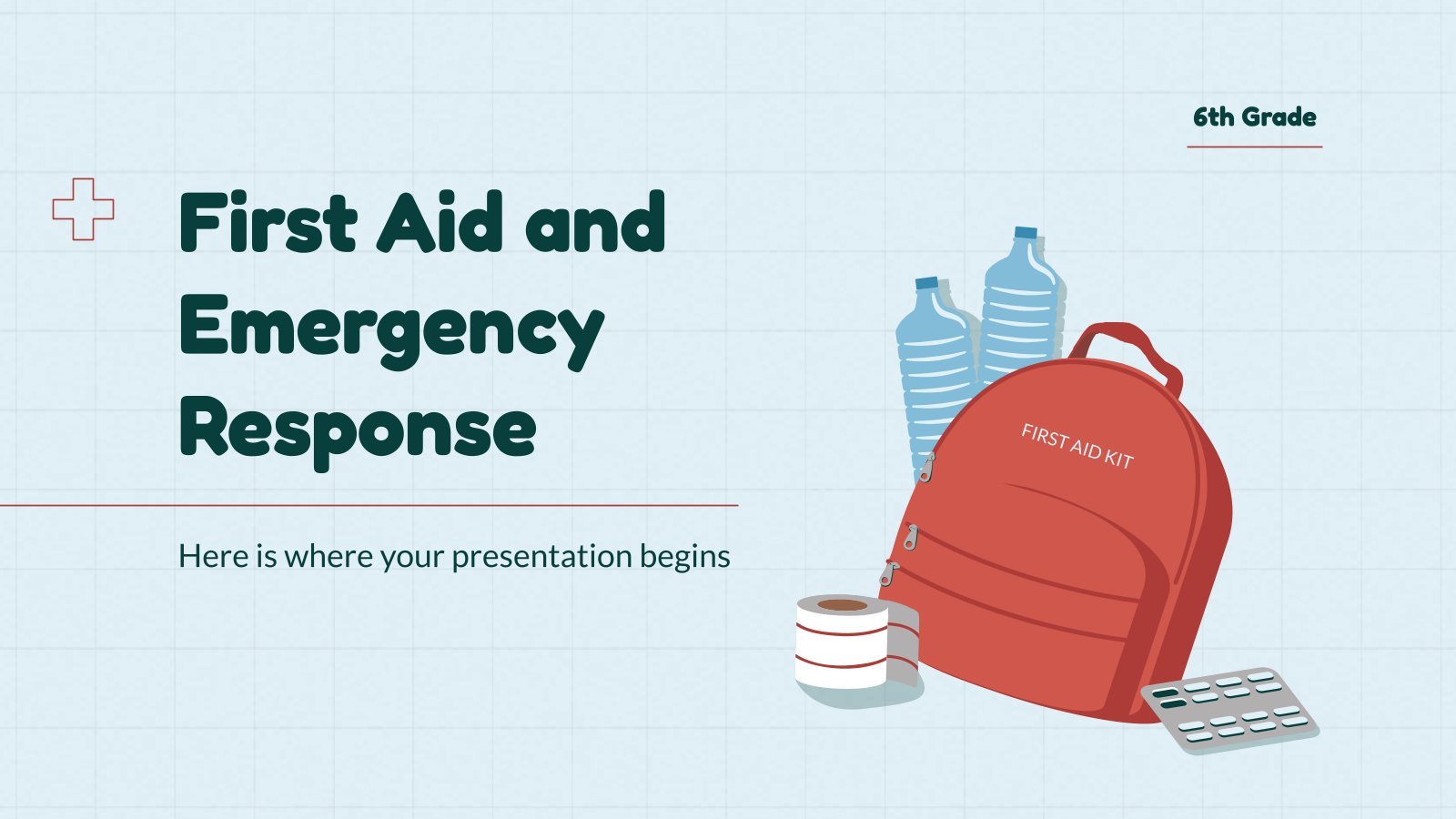 6th Grade

First Aid and Emergency Response

Here is where your presentation begins

FIRST AID KIT